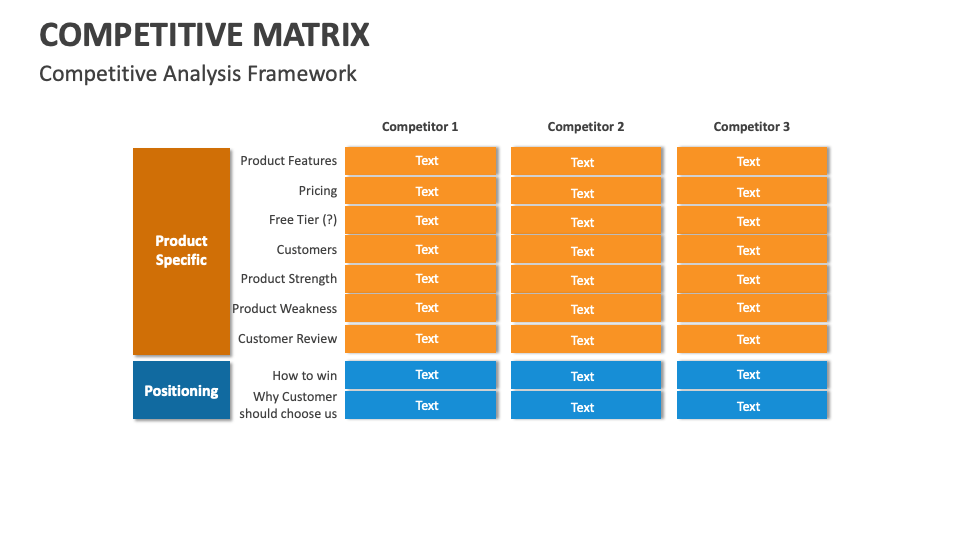 COMPETITIVE MATRIX

Competitive Analysis Framework

| | | Competitor 1 | Competitor 2 | Competitor 3 |
|---|---|---|---|---|
| Product Specific | Product Features | Text | Text | Text |
| | Pricing | Text | Text | Text |
| | Free Tier (?) | Text | Text | Text |
| | Customers | Text | Text | Text |
| | Product Strength | Text | Text | Text |
| | Product Weakness | Text | Text | Text |
| | Customer Review | Text | Text | Text |
| Positioning | How to win | Text | Text | Text |
| | Why Customer should choose us | Text | Text | Text |